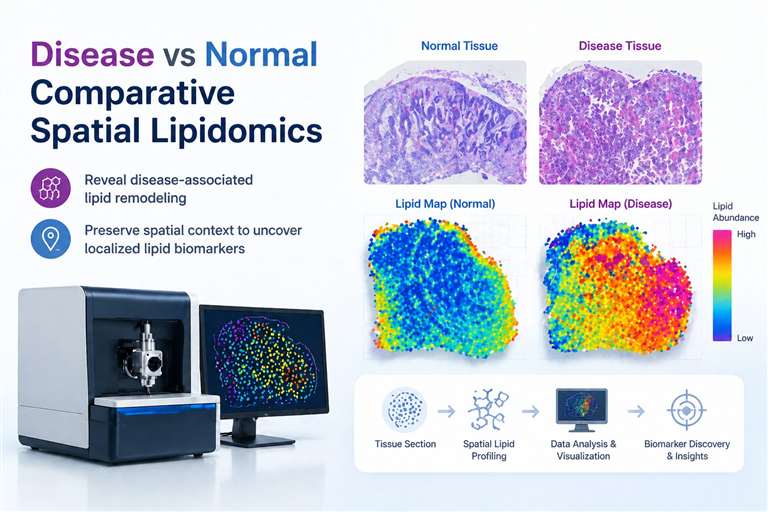 Disease vs Normal Comparative Spatial Lipidomics

Reveal disease-associated lipid remodeling

Preserve spatial context to uncover localized lipid biomarkers

Normal Tissue

Disease Tissue

Lipid Map (Normal)

Lipid Map (Disease)

Lipid Abundance

High

Low

Tissue Section

Spatial Lipid Profiling

Data Analysis & Visualization

Biomarker Discovery & Insights